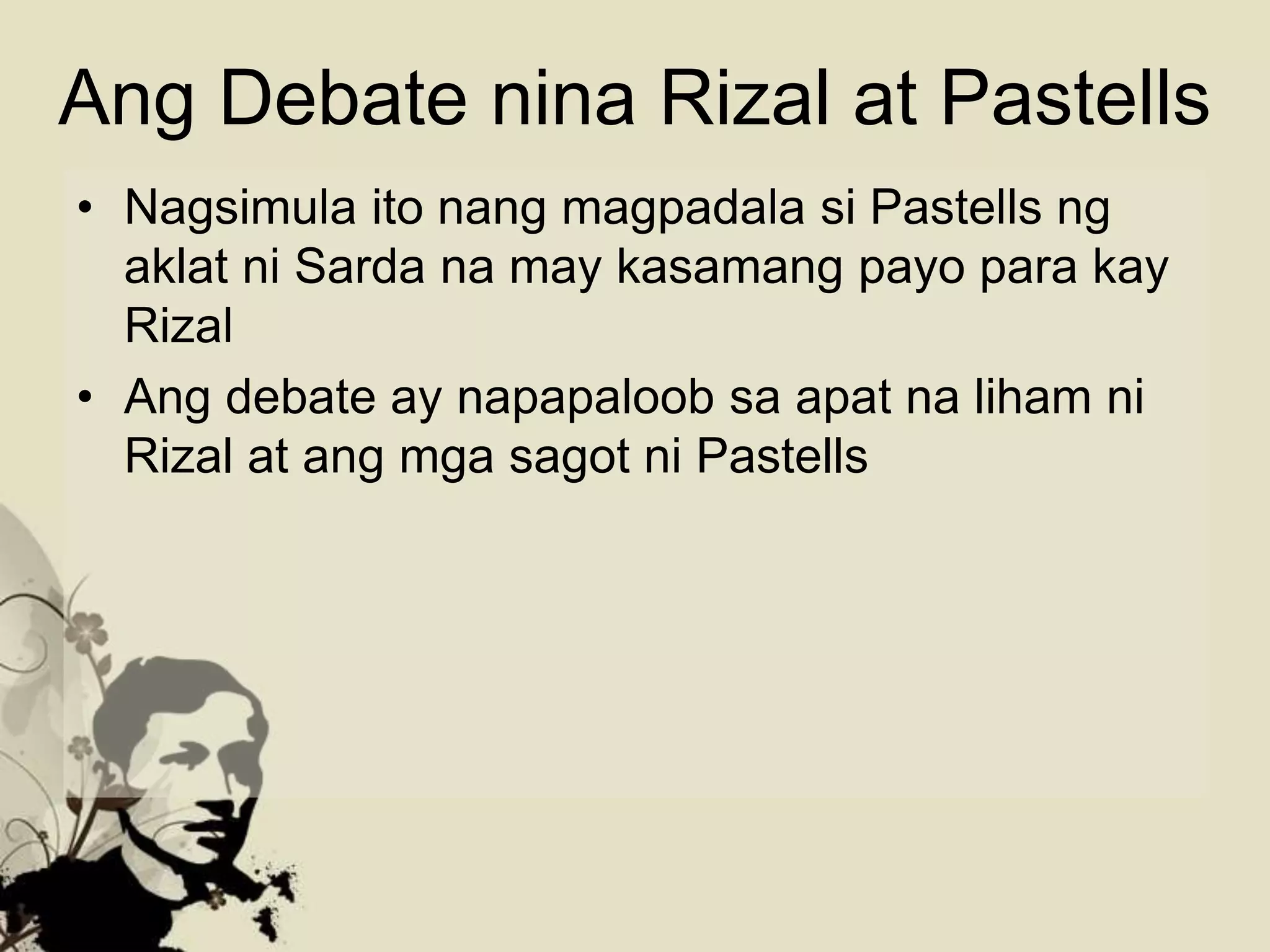 Ang Debate nina Rizal at Pastells

• Nagsimula ito nang magpadala si Pastells ng aklat ni Sarda na may kasamang payo para kay Rizal

• Ang debate ay napapaloob sa apat na liham ni Rizal at ang mga sagot ni Pastells